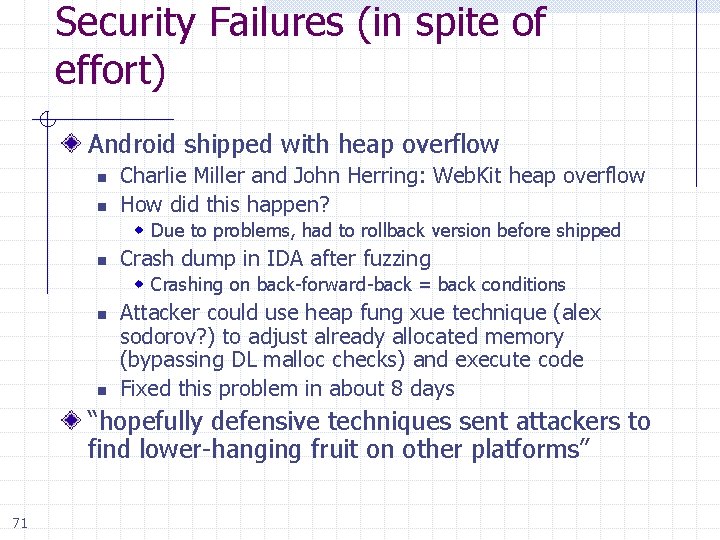 Security Failures (in spite of effort)

Android shipped with heap overflow

Charlie Miller and John Herring: WebKit heap overflow

How did this happen?

Due to problems, had to rollback version before shipped

Crash dump in IDA after fuzzing

Crashing on back-forward-back = back conditions

Attacker could use heap fung xue technique (alex sodorov?) to adjust already allocated memory (bypassing DL malloc checks) and execute code

Fixed this problem in about 8 days

"hopefully defensive techniques sent attackers to find lower-hanging fruit on other platforms"

71